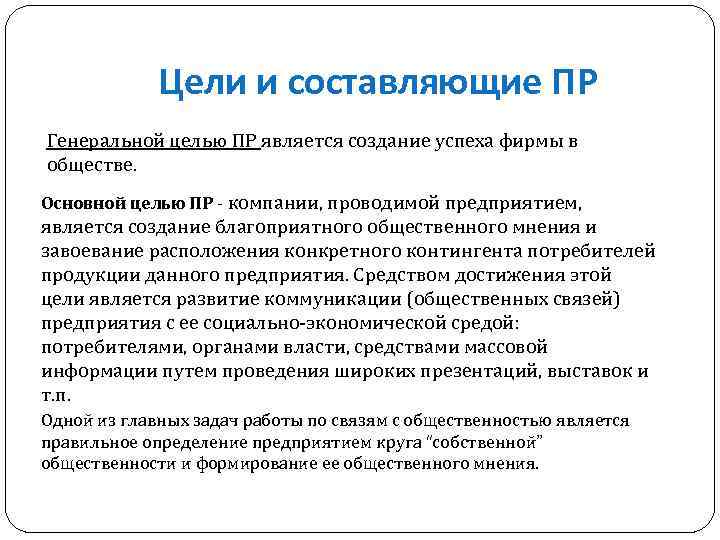 Цели и составляющие ПР

Генеральной целью ПР является создание успеха фирмы в обществе.

Основной целью ПР - компании, проводимой предприятием, является создание благоприятного общественного мнения и завоевание расположения конкретного контингента потребителей продукции данного предприятия. Средством достижения этой цели является развитие коммуникации (общественных связей) предприятия с ее социально-экономической средой: потребителями, органами власти, средствами массовой информации путем проведения широких презентаций, выставок и т.п.

Одной из главных задач работы по связям с общественностью является правильное определение предприятием круга "собственной" общественности и формирование ее общественного мнения.